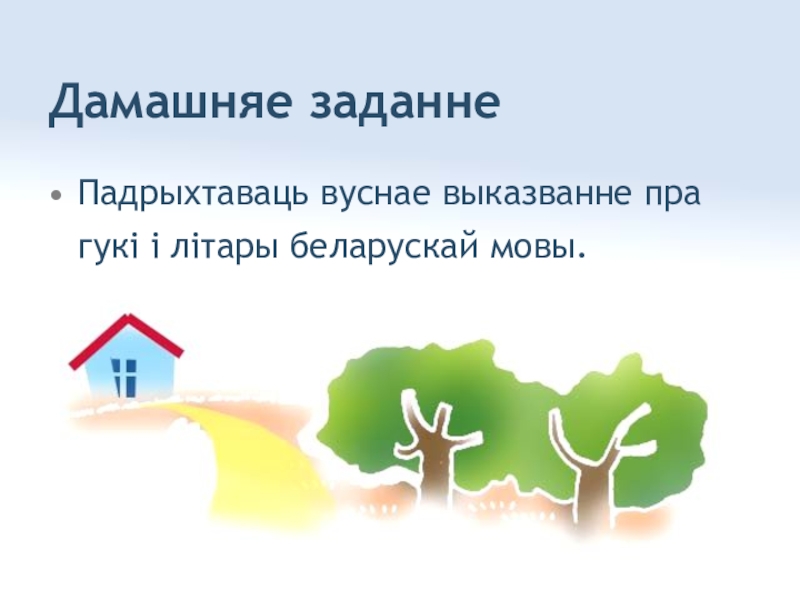 Дамашняе заданне

• Падрыхтаваць вуснае выказванне пра гукі і літары беларускай мовы.